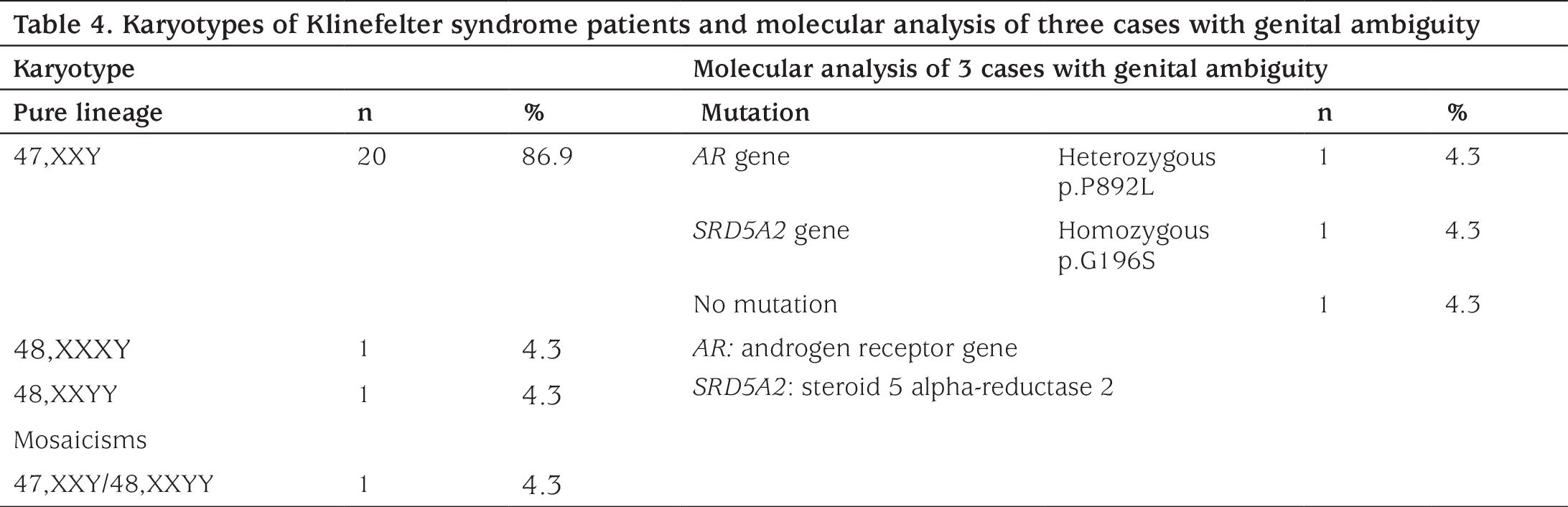 Table 4. Karyotypes of Klinefelter syndrome patients and molecular analysis of three cases with genital ambiguity

| Karyotype | | | Molecular analysis of 3 cases with genital ambiguity | | | |
|---|---|---|---|---|---|---|
| Pure lineage | n | % | Mutation | | n | % |
| 47,XXY | 20 | 86.9 | AR gene | Heterozygous p.P892L | 1 | 4.3 |
| | | | SRD5A2 gene | Homozygous p.G196S | 1 | 4.3 |
| | | | No mutation | | 1 | 4.3 |
| 48,XXXY | 1 | 4.3 | AR: androgen receptor gene | | | |
| 48,XXYY | 1 | 4.3 | SRD5A2: steroid 5 alpha-reductase 2 | | | |
| Mosaicisms | | | | | | |
| 47,XXY/48,XXYY | 1 | 4.3 | | | | |